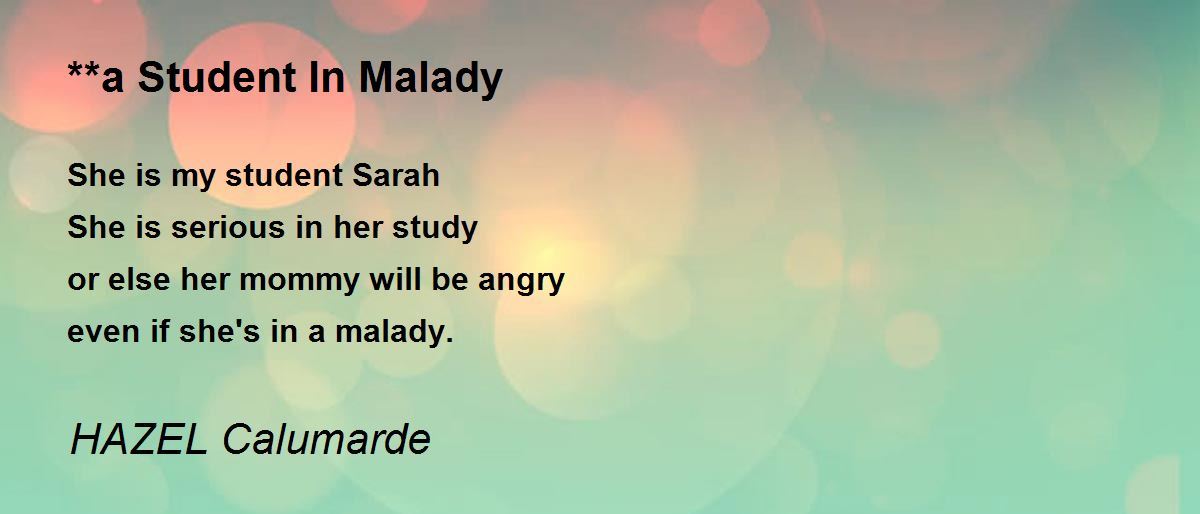 **a Student In Malady

She is my student Sarah
She is serious in her study
or else her mommy will be angry
even if she's in a malady.

HAZEL Calumarde